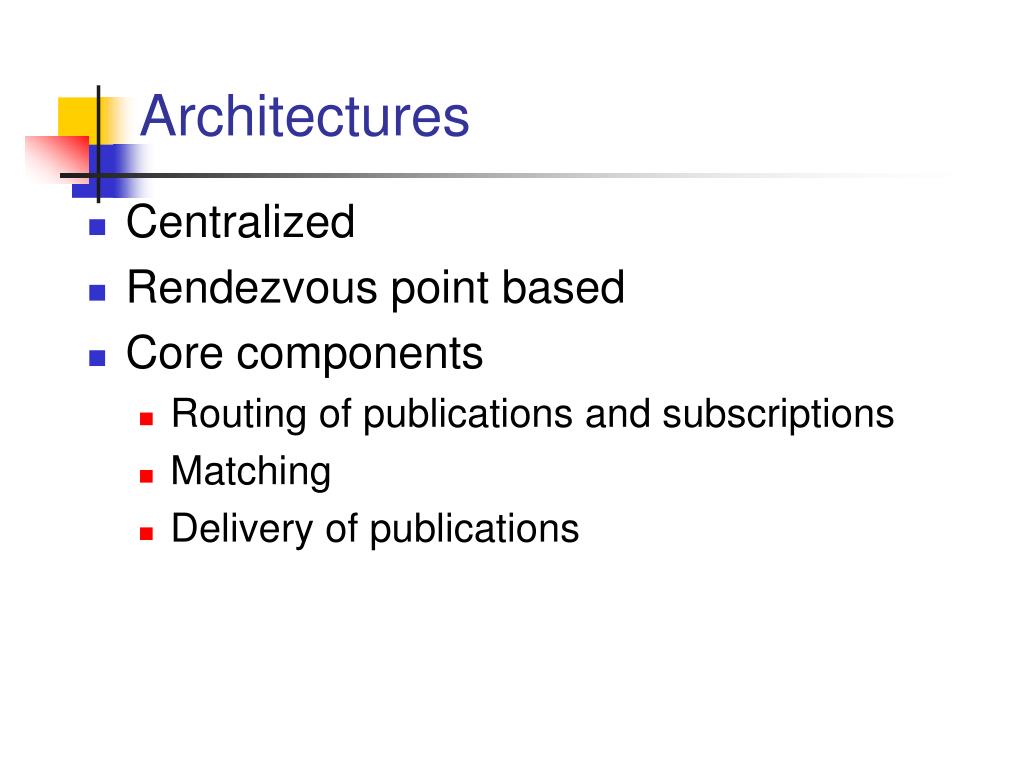 Architectures

- Centralized
- Rendezvous point based
- Core components
  - Routing of publications and subscriptions
  - Matching
  - Delivery of publications